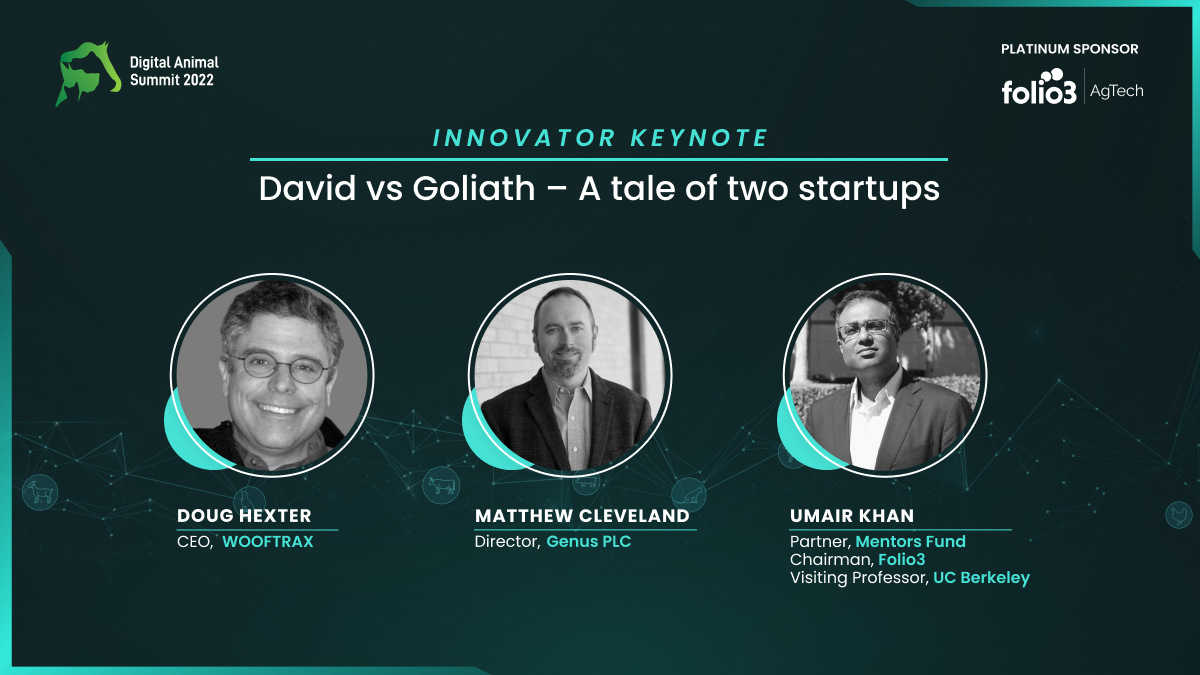 Digital Animal Summit 2022

PLATINUM SPONSOR

folio3 AgTech

INNOVATOR KEYNOTE

David vs Goliath – A tale of two startups

DOUG HEXTER
CEO, WOOFTRAX

MATTHEW CLEVELAND
Director, Genus PLC

UMAIR KHAN
Partner, Mentors Fund
Chairman, Folio3
Visiting Professor, UC Berkeley